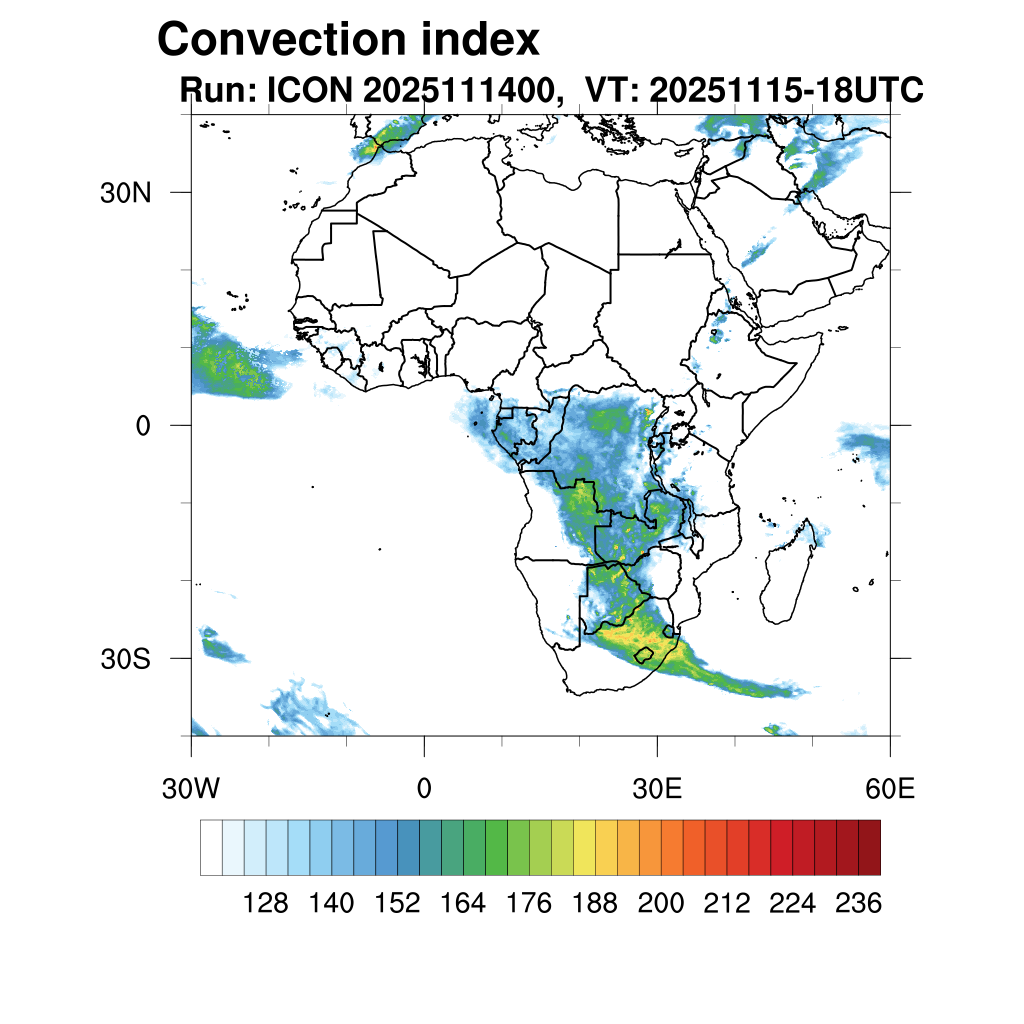 Convection index
Run: ICON 2025111400, VT: 20251115-18UTC

30N
0
30S

30W
0
30E
60E

128
140
152
164
176
188
200
212
224
236